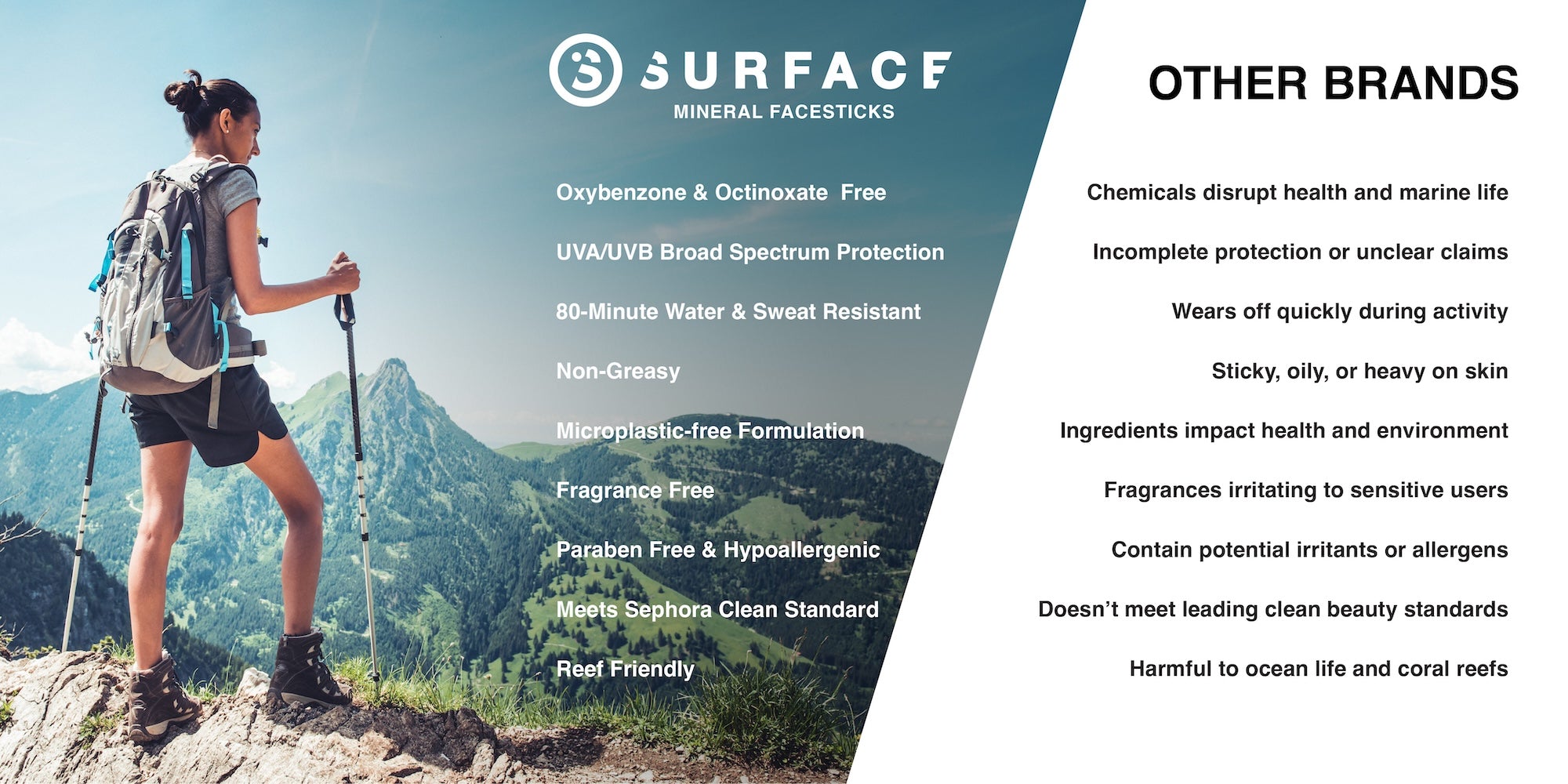 SURFACE
MINERAL FACESTICKS

Oxybenzone & Octinoxate Free

UVA/UVB Broad Spectrum Protection

80-Minute Water & Sweat Resistant

Non-Greasy

Microplastic-free Formulation

Fragrance Free

Paraben Free & Hypoallergenic

Meets Sephora Clean Standard

Reef Friendly

OTHER BRANDS

Chemicals disrupt health and marine life

Incomplete protection or unclear claims

Wears off quickly during activity

Sticky, oily, or heavy on skin

Ingredients impact health and environment

Fragrances irritating to sensitive users

Contain potential irritants or allergens

Doesn't meet leading clean beauty standards

Harmful to ocean life and coral reefs